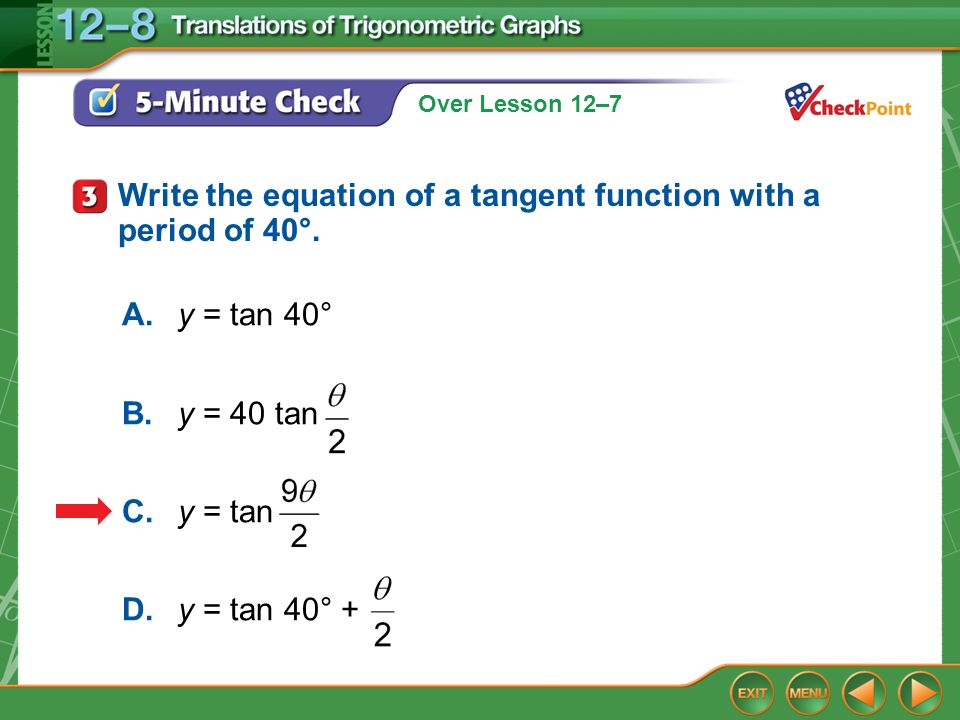 LESSON 12–8 Translations of Trigonometric Graphs

5-Minute Check Over Lesson 12–7

CheckPoint

3 Write the equation of a tangent function with a period of 40°.

A. $y = \tan 40°$

B. $y = 40 \tan \frac{\theta}{2}$

C. $y = \tan \frac{9\theta}{2}$

D. $y = \tan 40° + \frac{\theta}{2}$

EXIT MENU